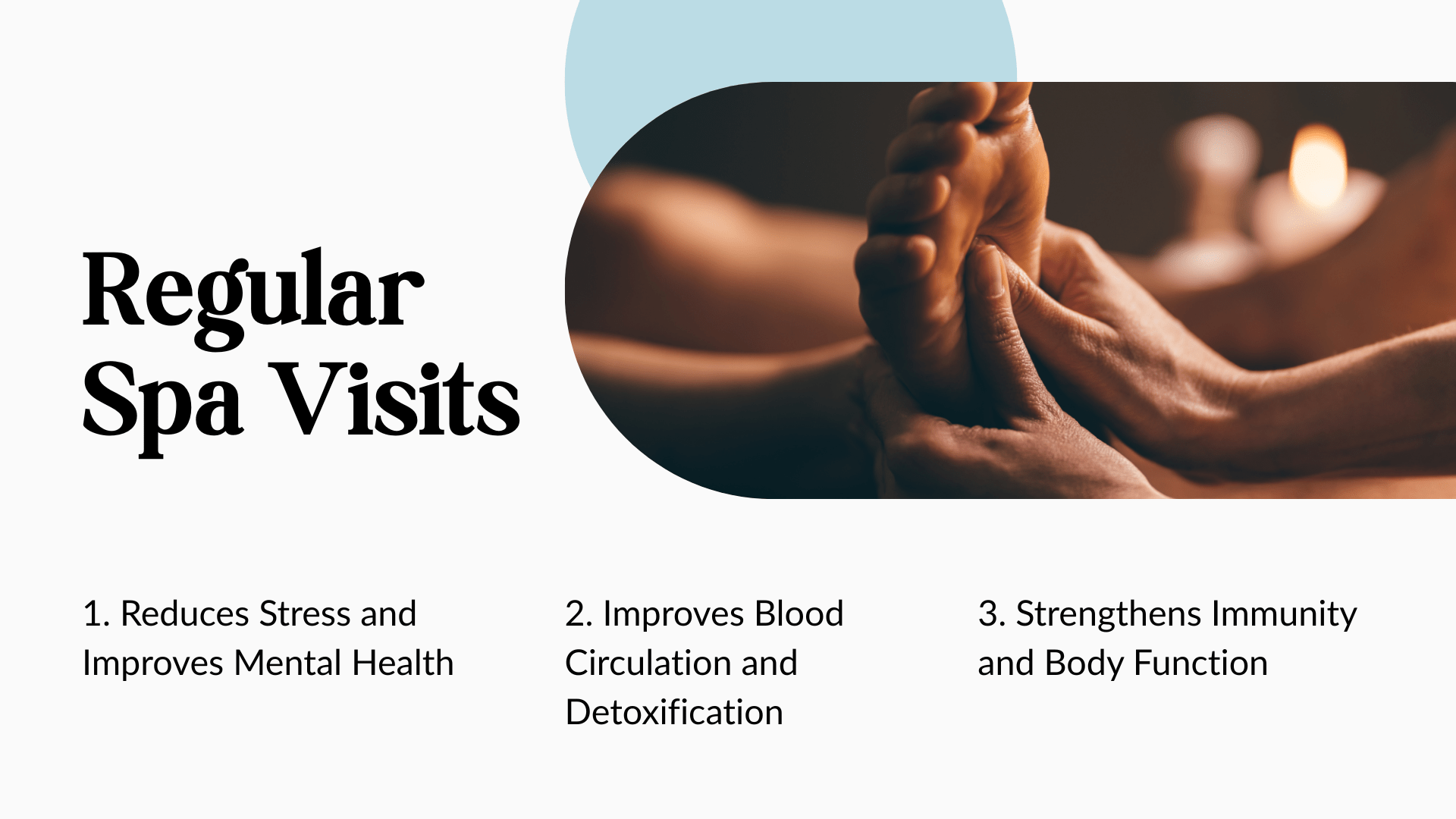 Regular Spa Visits

1. Reduces Stress and Improves Mental Health

2. Improves Blood Circulation and Detoxification

3. Strengthens Immunity and Body Function